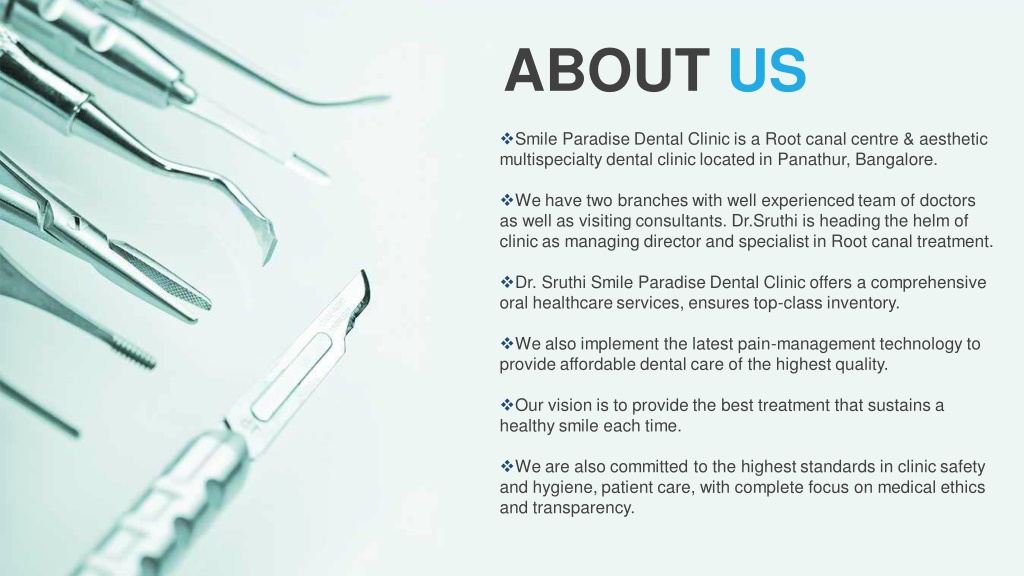 ABOUT US

❖Smile Paradise Dental Clinic is a Root canal centre & aesthetic multispecialty dental clinic located in Panathur, Bangalore.

❖We have two branches with well experienced team of doctors as well as visiting consultants. Dr.Sruthi is heading the helm of clinic as managing director and specialist in Root canal treatment.

❖Dr. Sruthi Smile Paradise Dental Clinic offers a comprehensive oral healthcare services, ensures top-class inventory.

❖We also implement the latest pain-management technology to provide affordable dental care of the highest quality.

❖Our vision is to provide the best treatment that sustains a healthy smile each time.

❖We are also committed to the highest standards in clinic safety and hygiene, patient care, with complete focus on medical ethics and transparency.